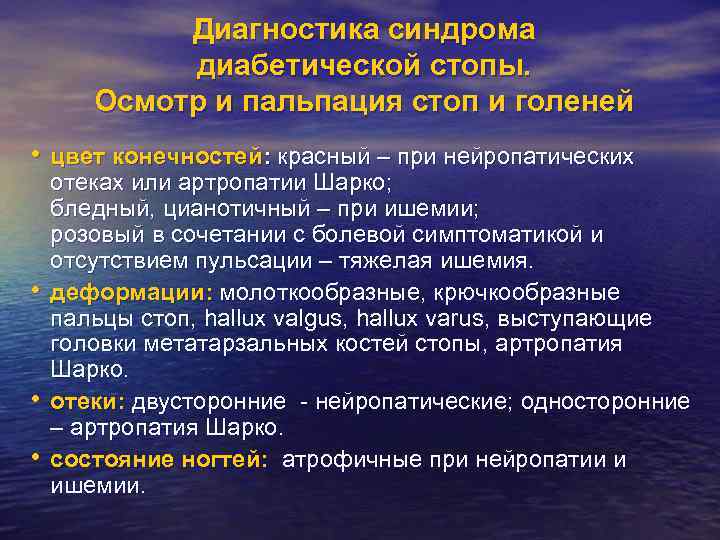 Диагностика синдрома диабетической стопы.
Осмотр и пальпация стоп и голеней

• цвет конечностей: красный – при нейропатических отеках или артропатии Шарко;
бледный, цианотичный – при ишемии;
розовый в сочетании с болевой симптоматикой и отсутствием пульсации – тяжелая ишемия.

• деформации: молоткообразные, крючкообразные пальцы стоп, hallux valgus, hallux varus, выступающие головки метатарзальных костей стопы, артропатия Шарко.

• отеки: двусторонние - нейропатические; односторонние – артропатия Шарко.

• состояние ногтей: атрофичные при нейропатии и ишемии.